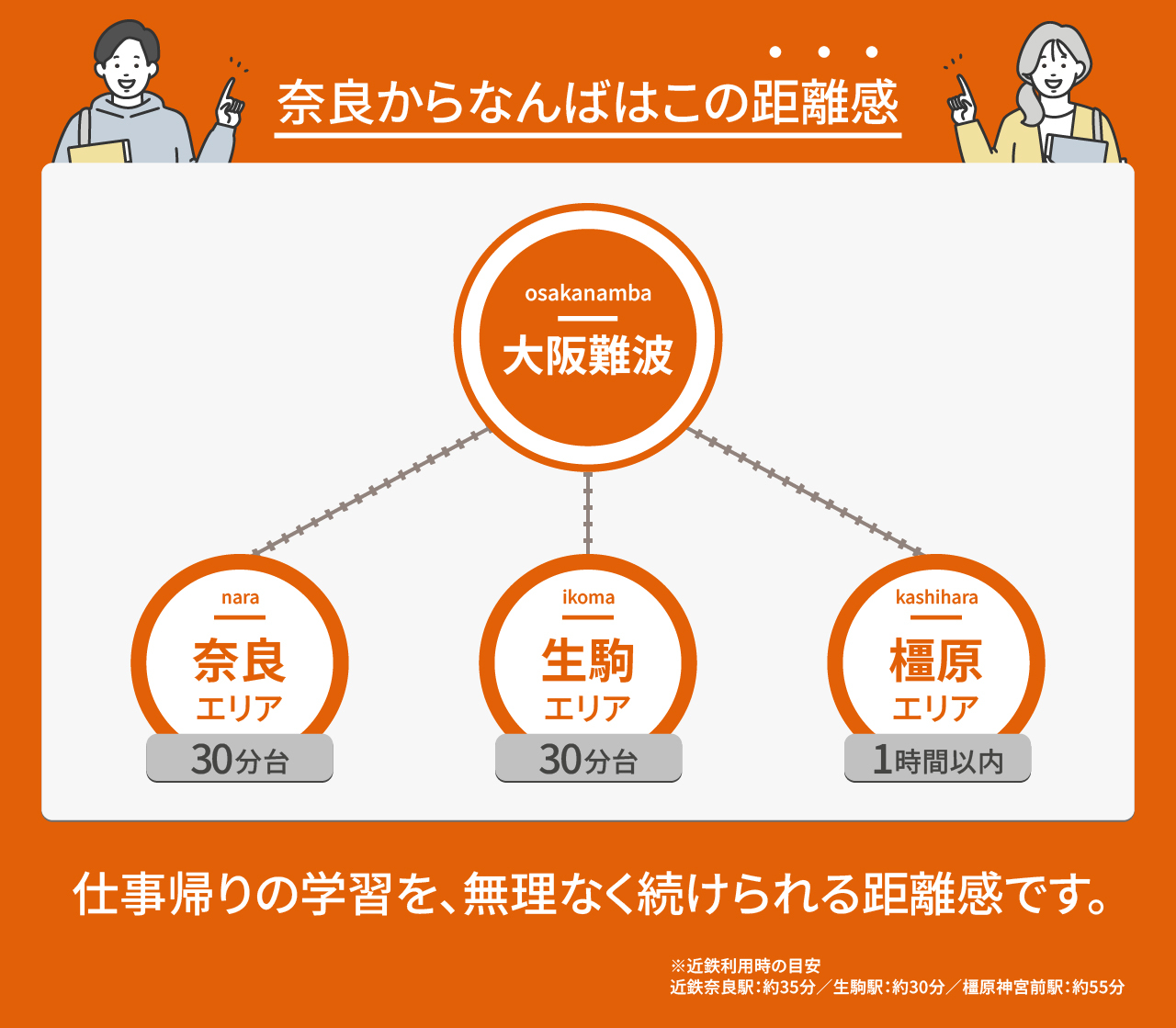 奈良からなんばはこの距離感

osakanamba
大阪難波

nara
奈良
エリア
30分台

ikoma
生駒
エリア
30分台

kashihara
橿原
エリア
1時間以内

仕事帰りの学習を、無理なく続けられる距離感です。

※近鉄利用時の目安
近鉄奈良駅：約35分／生駒駅：約30分／橿原神宮前駅：約55分